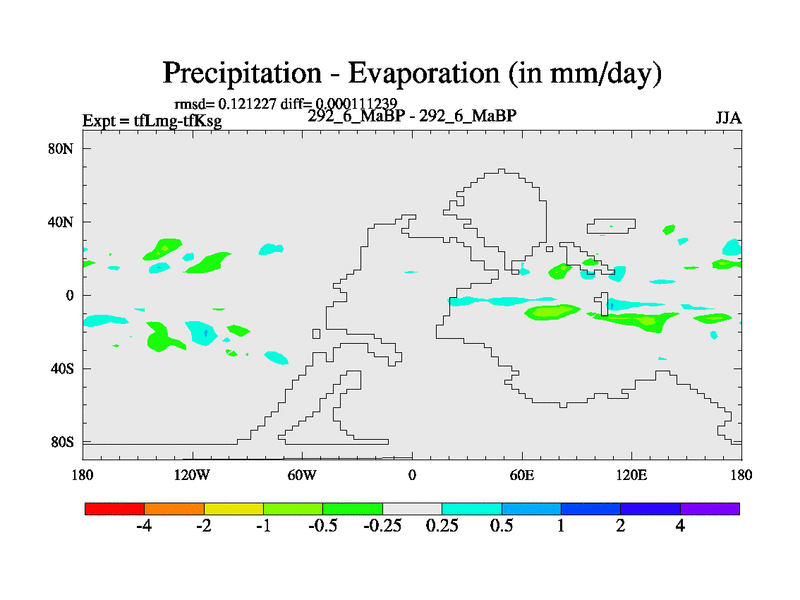 Precipitation - Evaporation (in mm/day)

rmsd= 0.121227 diff= 0.000111239

Expt = tfLmg-tfKsg

292_6_MaBP - 292_6_MaBP

JJA

80N

40N

0

40S

80S

180

120W

60W

0

60E

120E

180

-4

-2

-1

-0.5

-0.25

0.25

0.5

1

2

4